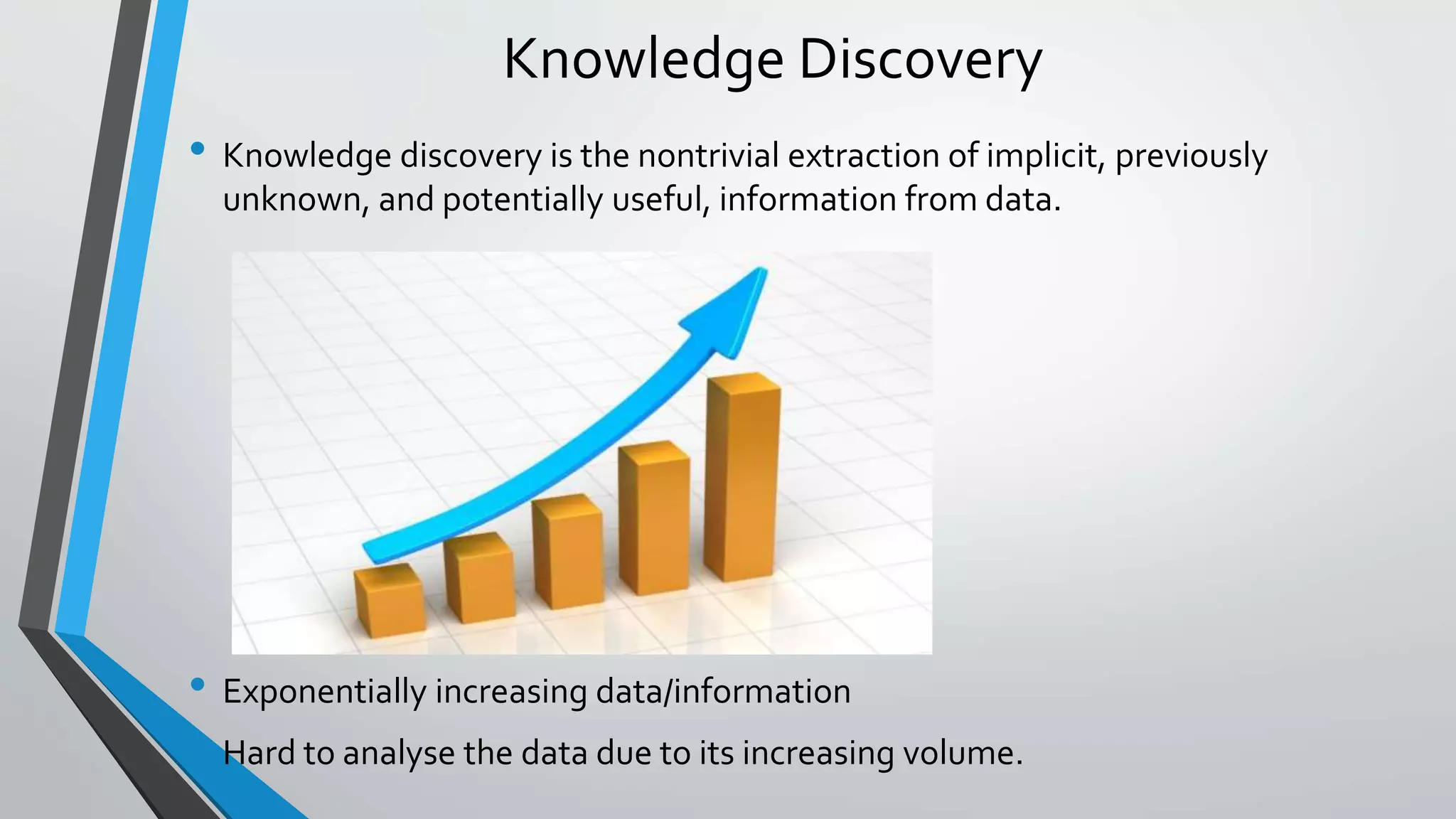 Knowledge Discovery

• Knowledge discovery is the nontrivial extraction of implicit, previously unknown, and potentially useful, information from data.

• Exponentially increasing data/information

Hard to analyse the data due to its increasing volume.